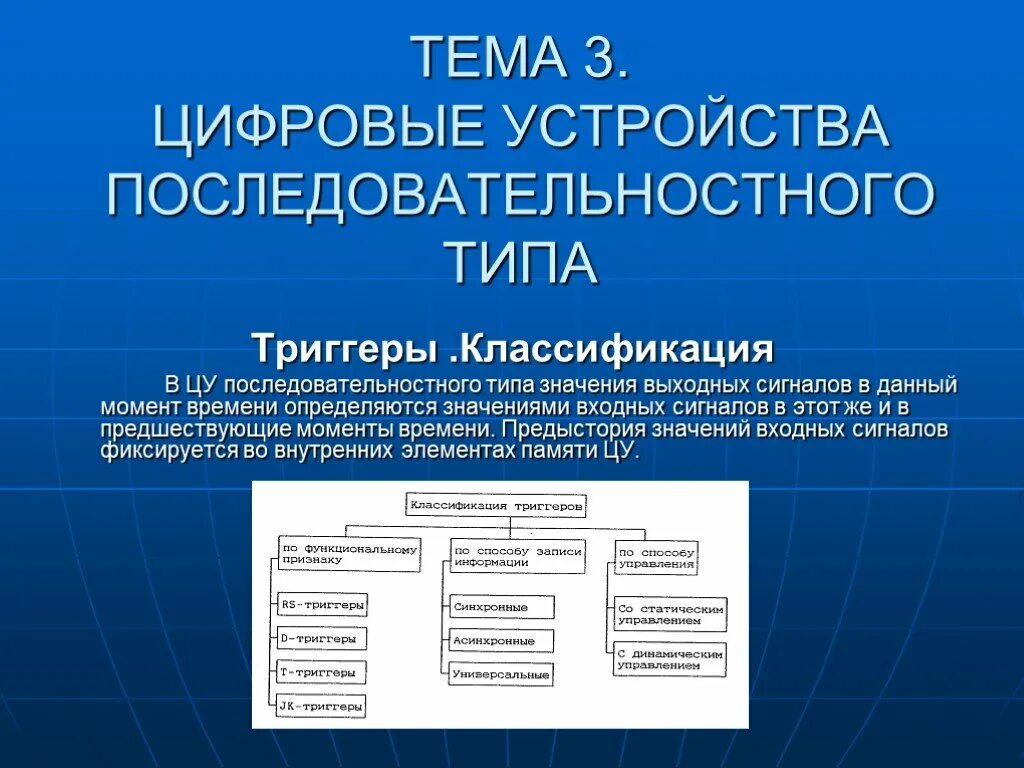 ТЕМА 3.
ЦИФРОВЫЕ УСТРОЙСТВА ПОСЛЕДОВАТЕЛЬНОСТНОГО ТИПА

Триггеры .Классификация

В ЦУ последовательностного типа значения выходных сигналов в данный момент времени определяются значениями входных сигналов в этот же и в предшествующие моменты времени. Предыстория значений входных сигналов фиксируется во внутренних элементах памяти ЦУ.

Классификация триггеров

по функциональному признаку

RS-триггеры

D-триггеры

T-триггеры

JK-триггеры

по способу записи информации

Синхронные

Асинхронные

Универсальные

по способу управления

Со статическим управлением

С динамическим управлением